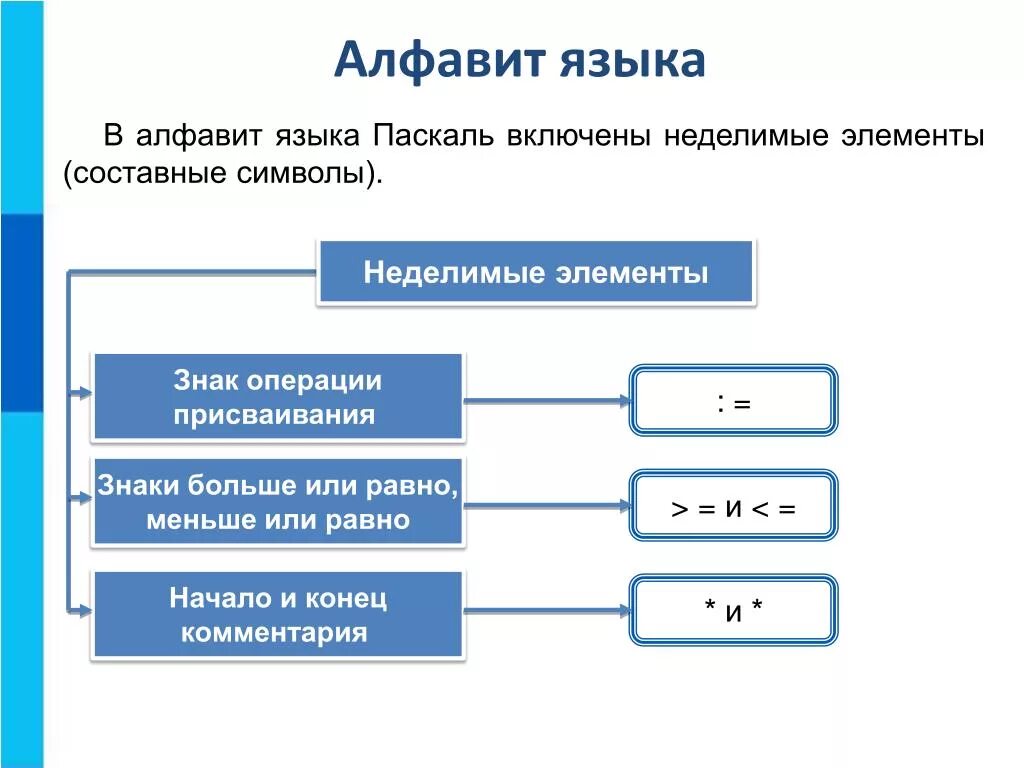 Алфавит языка

В алфавит языка Паскаль включены неделимые элементы (составные символы).

Неделимые элементы

Знак операции присваивания

: =

Знаки больше или равно, меньше или равно

> = и < =

Начало и конец комментария

* и *